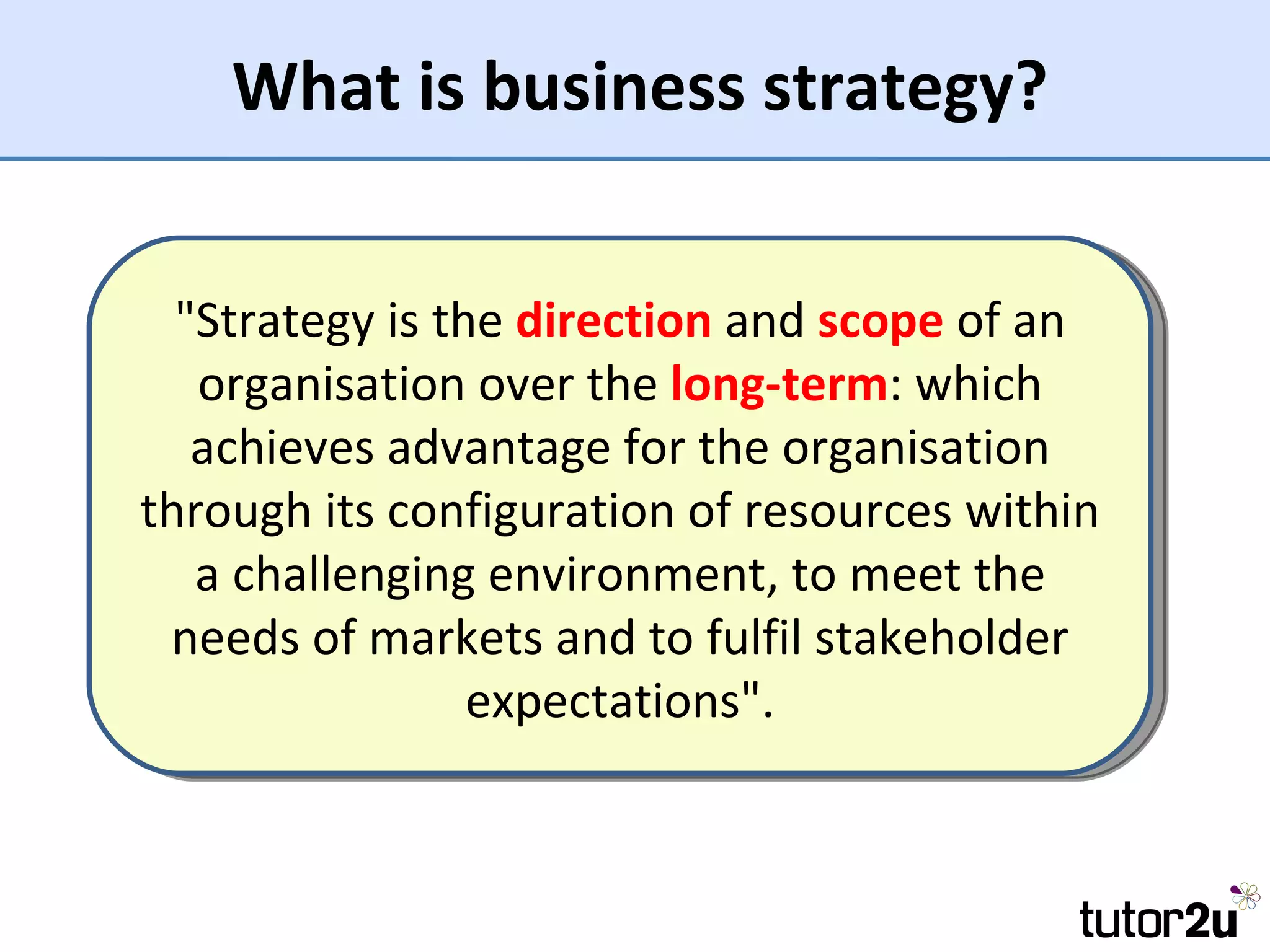 What is business strategy?

"Strategy is the direction and scope of an organisation over the long-term: which achieves advantage for the organisation through its configuration of resources within a challenging environment, to meet the needs of markets and to fulfil stakeholder expectations".

tutor2u